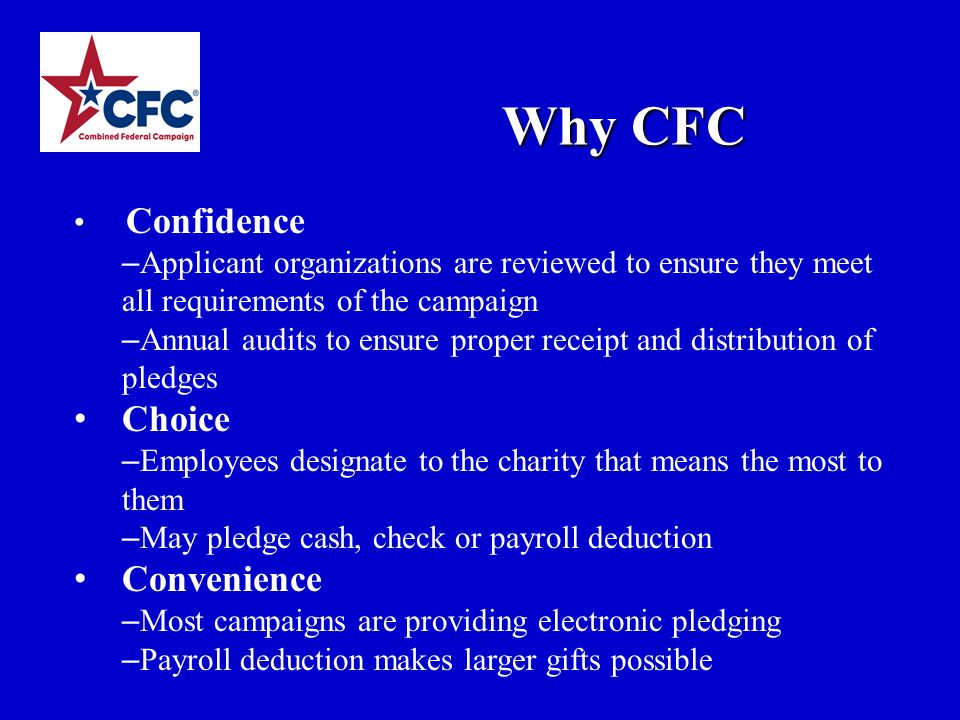 CFC®
Combined Federal Campaign

Why CFC

• Confidence
–Applicant organizations are reviewed to ensure they meet all requirements of the campaign
–Annual audits to ensure proper receipt and distribution of pledges
• Choice
–Employees designate to the charity that means the most to them
–May pledge cash, check or payroll deduction
• Convenience
–Most campaigns are providing electronic pledging
–Payroll deduction makes larger gifts possible